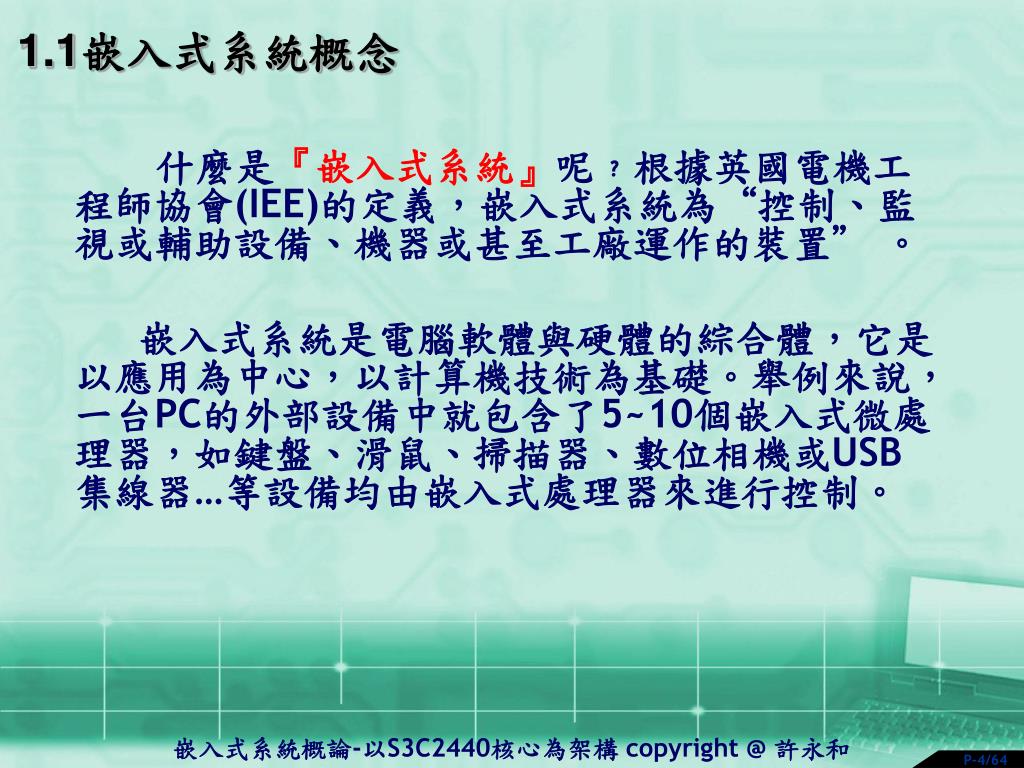 1.1嵌入式系統概念

什麼是『嵌入式系統』呢？根據英國電機工程師協會(IEE)的定義，嵌入式系統為“控制、監視或輔助設備、機器或甚至工廠運作的裝置”。

嵌入式系統是電腦軟體與硬體的綜合體，它是以應用為中心，以計算機技術為基礎。舉例來說，一台PC的外部設備中就包含了5~10個嵌入式微處理器，如鍵盤、滑鼠、掃描器、數位相機或USB集線器…等設備均由嵌入式處理器來進行控制。

嵌入式系統概論-以S3C2440核心為架構 copyright @ 許永和

P-4/64